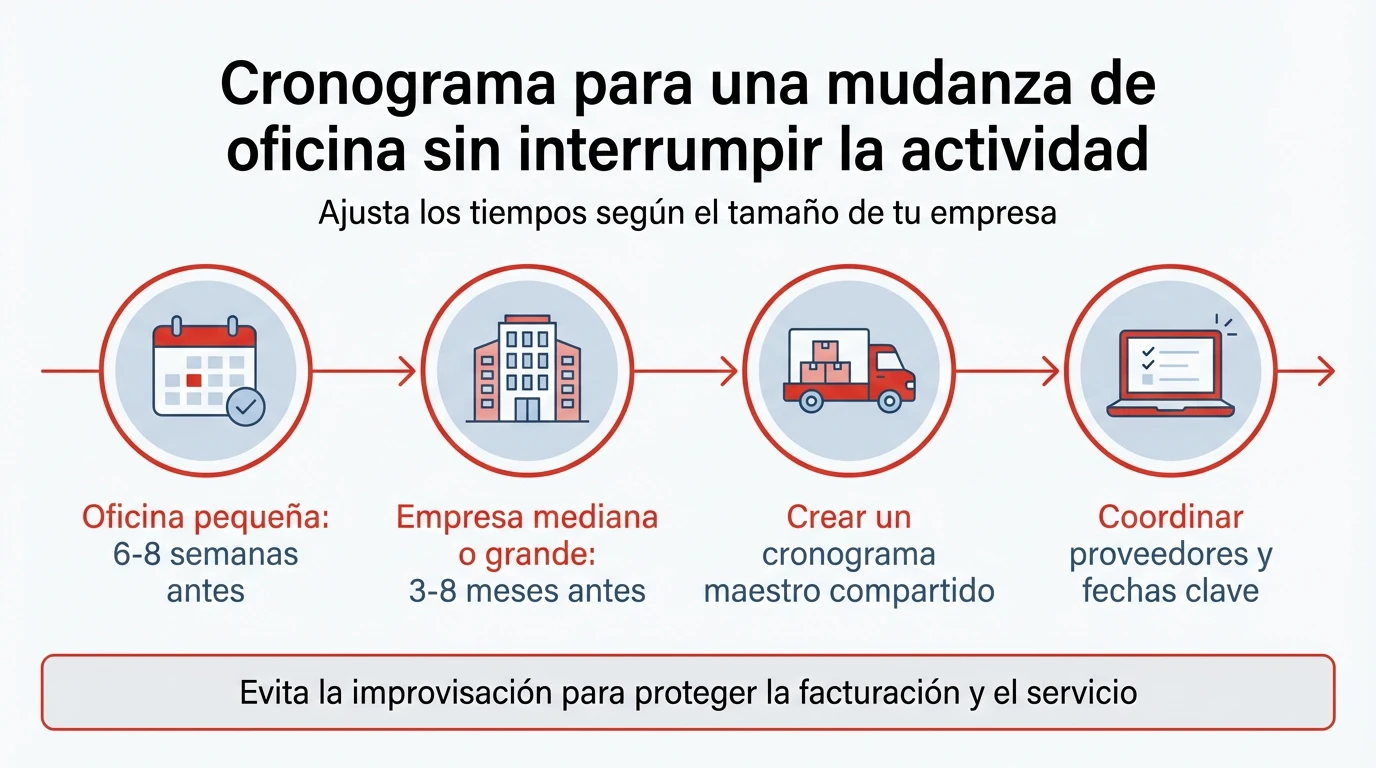 Cronograma para una mudanza de oficina sin interrumpir la actividad

Ajusta los tiempos según el tamaño de tu empresa

Oficina pequeña: 6-8 semanas antes

Empresa mediana o grande: 3-8 meses antes

Crear un cronograma maestro compartido

Coordinar proveedores y fechas clave

Evita la improvisación para proteger la facturación y el servicio